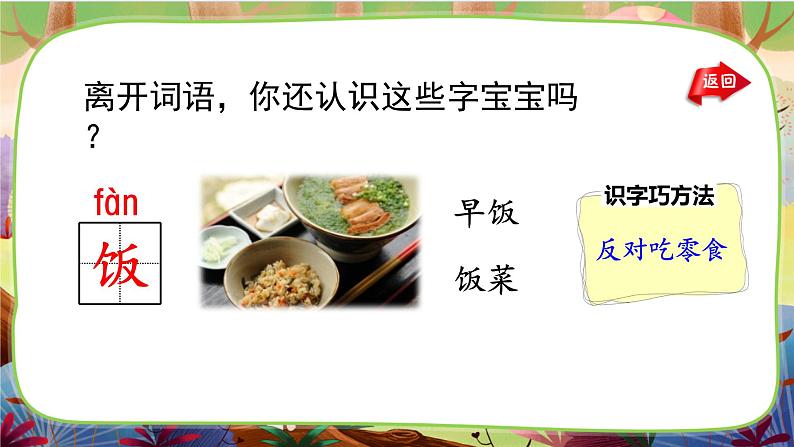 离开词语，你还认识这些字宝宝吗？

返回

fàn
饭

早饭

饭菜

识字巧方法

反对吃零食